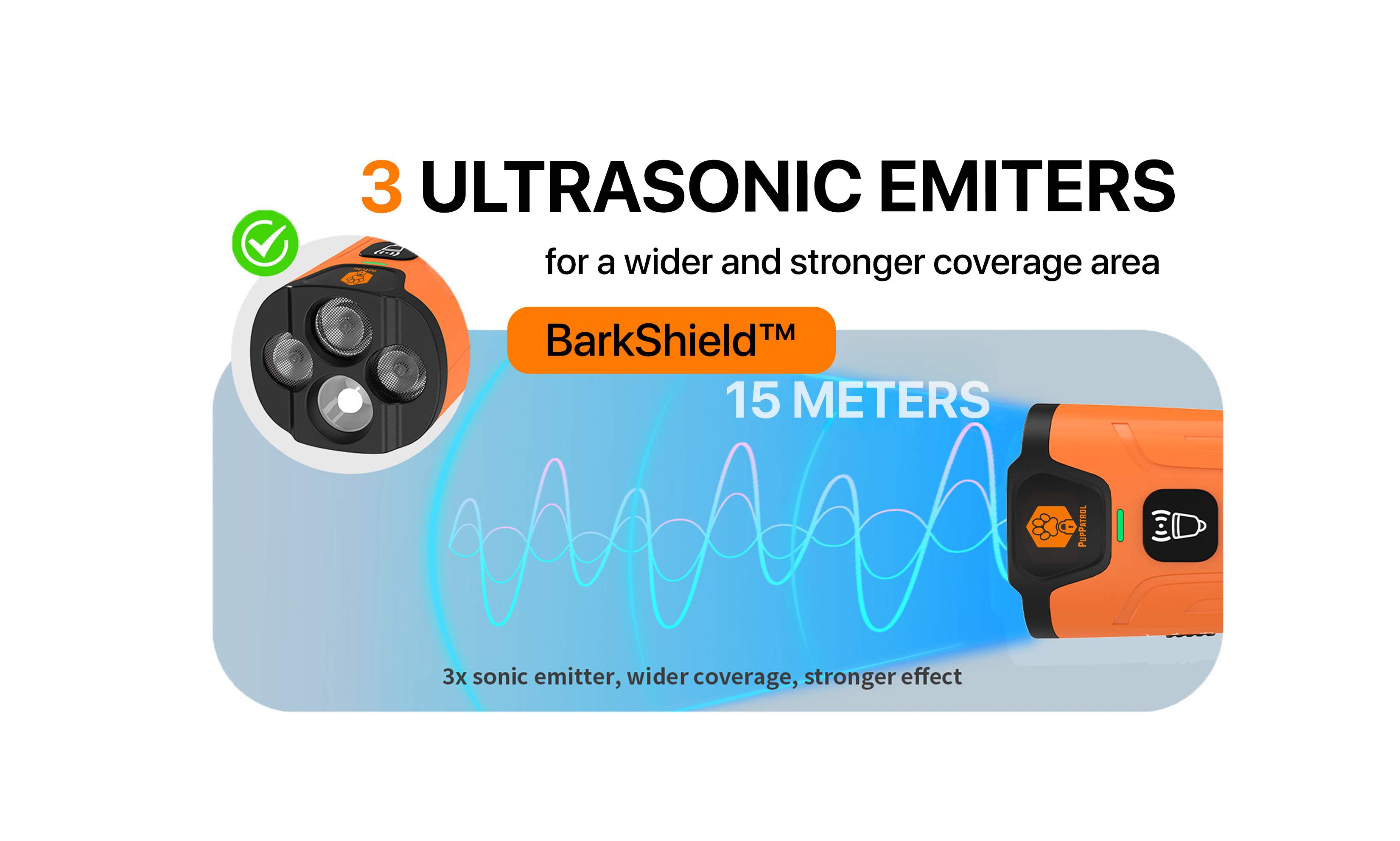 3 ULTRASONIC EMITERS

for a wider and stronger coverage area

BarkShield™

15 METERS

PUPPATROL

3x sonic emitter, wider coverage, stronger effect